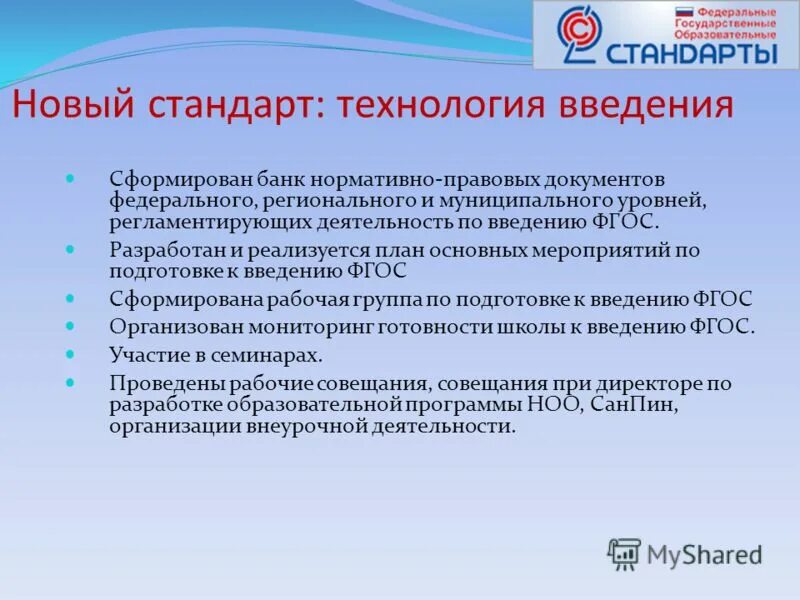 Федеральные Государственные Образовательные
СТАНДАРТЫ

Новый стандарт: технология введения

Сформирован банк нормативно-правовых документов федерального, регионального и муниципального уровней, регламентирующих деятельность по введению ФГОС.

Разработан и реализуется план основных мероприятий по подготовке к введению ФГОС

Сформирована рабочая группа по подготовке к введению ФГОС

Организован мониторинг готовности школы к введению ФГОС.

Участие в семинарах.

Проведены рабочие совещания, совещания при директоре по разработке образовательной программы НОО, СанПин, организации внеурочной деятельности.

MyShared